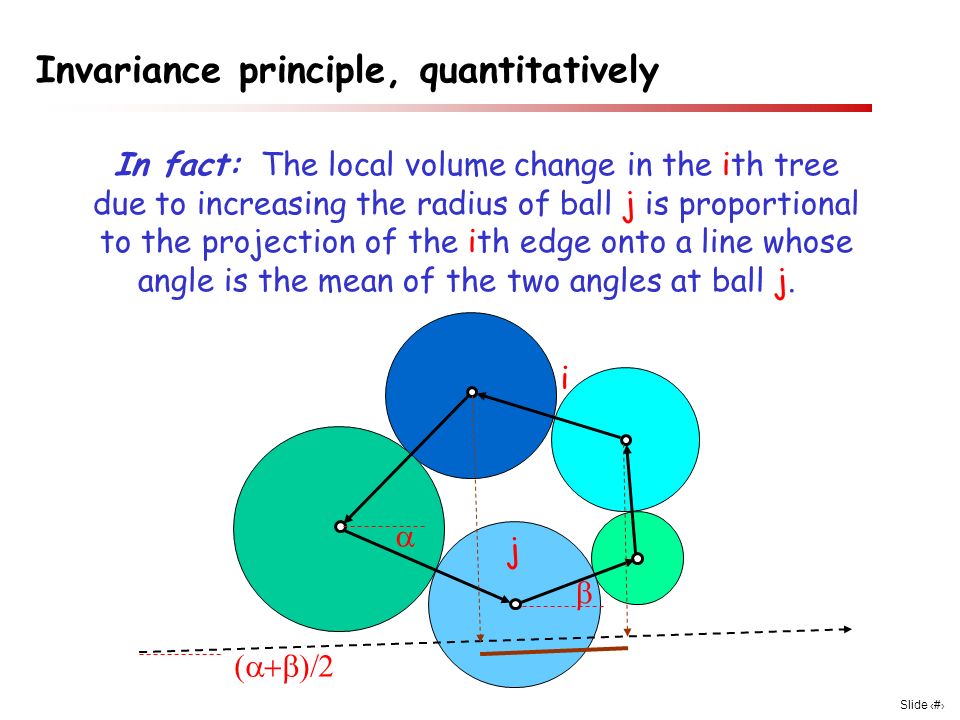 Invariance principle, quantitatively

In fact: The local volume change in the ith tree due to increasing the radius of ball j is proportional to the projection of the ith edge onto a line whose angle is the mean of the two angles at ball j.

i

$\alpha$

j

$\beta$

$(\alpha+\beta)/2$

Slide ‹#›